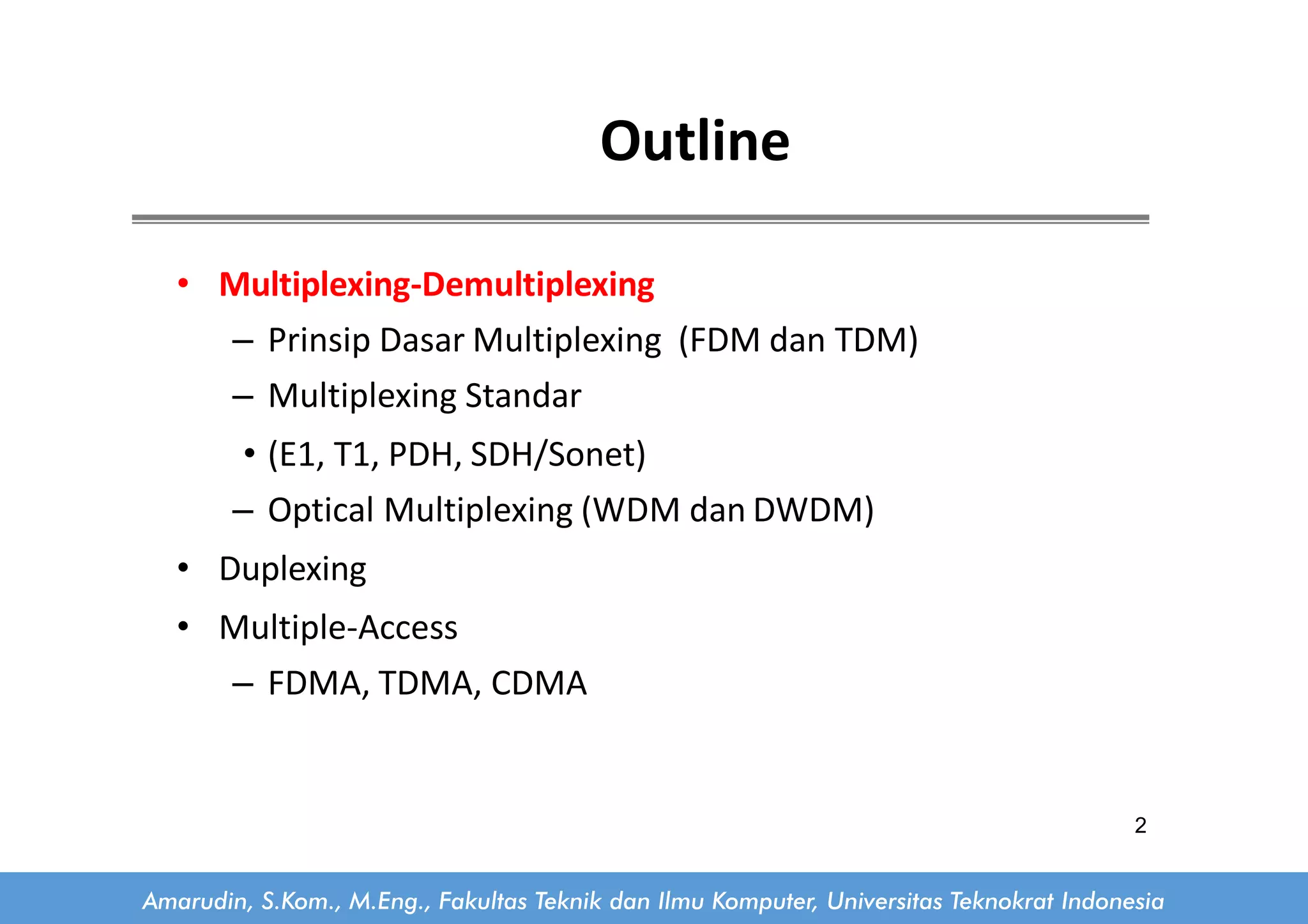 Outline

• Multiplexing-Demultiplexing
– Prinsip Dasar Multiplexing (FDM dan TDM)
– Multiplexing Standar
• (E1, T1, PDH, SDH/Sonet)
– Optical Multiplexing (WDM dan DWDM)
• Duplexing
• Multiple-Access
– FDMA, TDMA, CDMA

2

Amarudin, S.Kom., M.Eng., Fakultas Teknik dan Ilmu Komputer, Universitas Teknokrat Indonesia